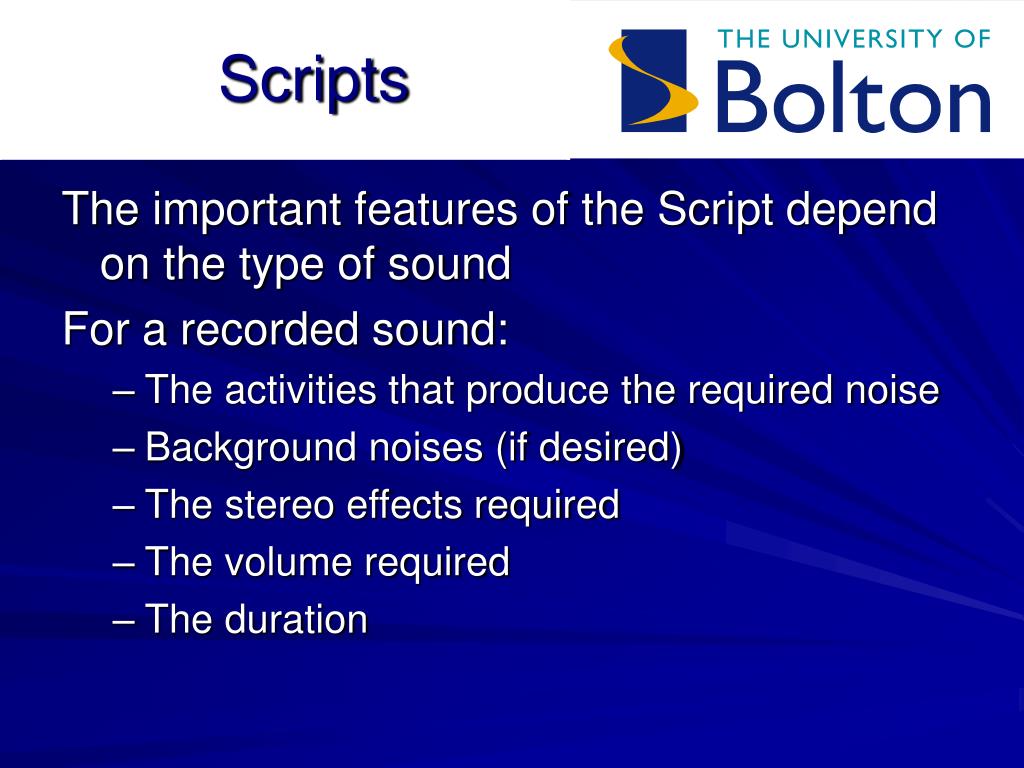 Scripts

THE UNIVERSITY OF
Bolton

The important features of the Script depend on the type of sound

For a recorded sound:

– The activities that produce the required noise
– Background noises (if desired)
– The stereo effects required
– The volume required
– The duration